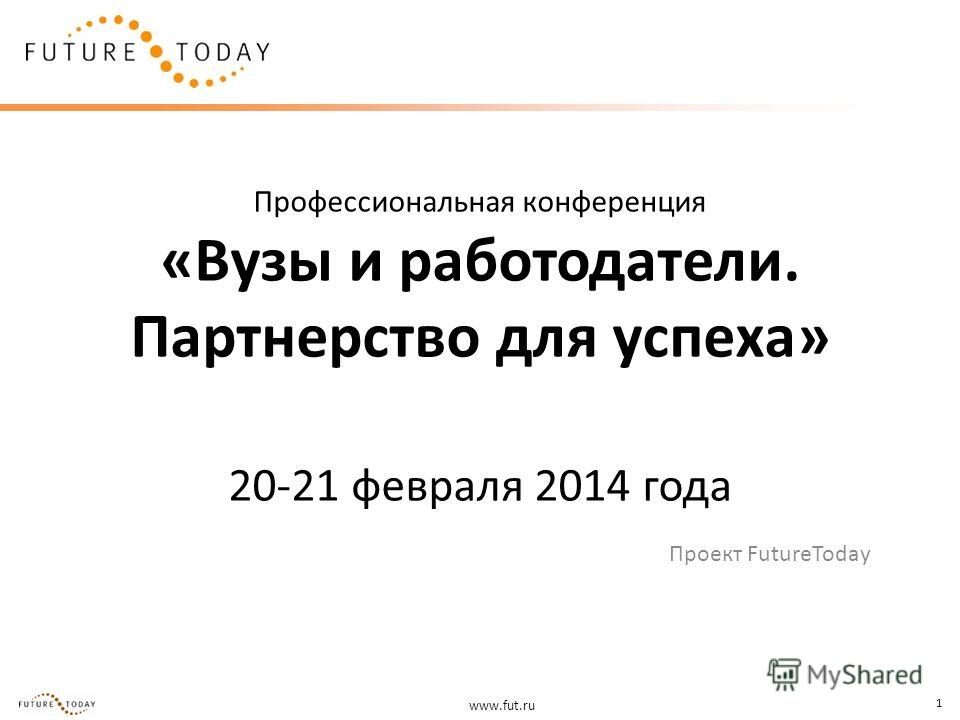 FUTURE TODAY

Профессиональная конференция
«Вузы и работодатели. Партнерство для успеха»

20-21 февраля 2014 года

Проект FutureToday

MyShared

FUTURE TODAY

www.fut.ru

1